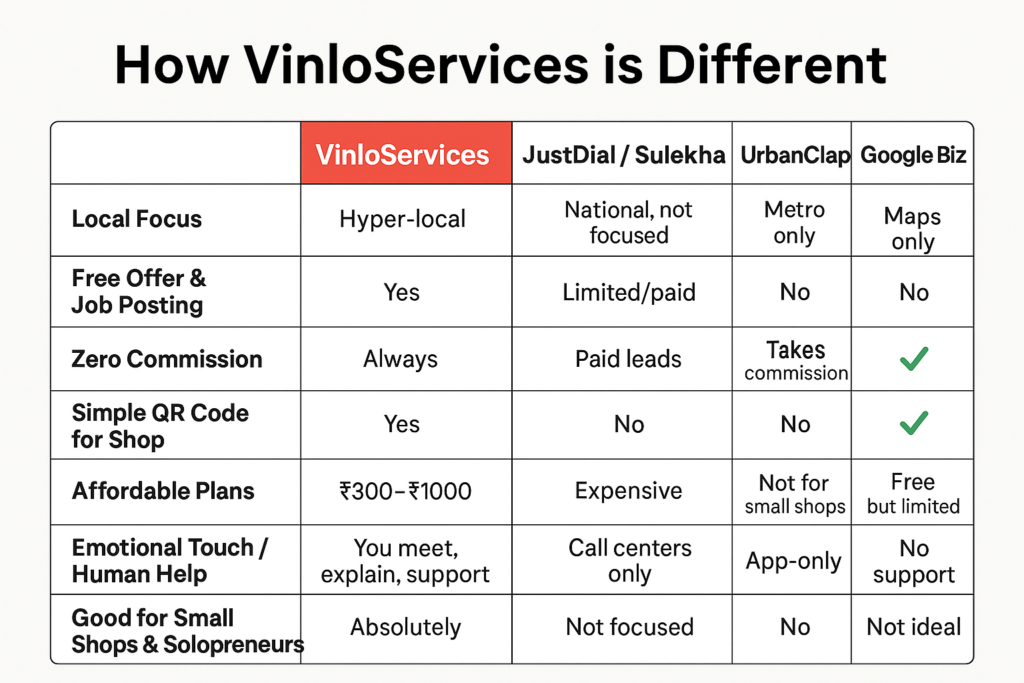 How VinloServices is Different

| | VinloServices | JustDial / Sulekha | UrbanClap | Google Biz |
|---|---|---|---|---|
| Local Focus | Hyper-local | National, not focused | Metro only | Maps only |
| Free Offer & Job Posting | Yes | Limited/paid | No | No |
| Zero Commission | Always | Paid leads | Takes commission | ✓ |
| Simple QR Code for Shop | Yes | No | No | ✓ |
| Affordable Plans | ₹300–₹1000 | Expensive | Not for small shops | Free but limited |
| Emotional Touch / Human Help | You meet, explain, support | Call centers only | App-only | No support |
| Good for Small Shops & Solopreneurs | Absolutely | Not focused | No | Not ideal |